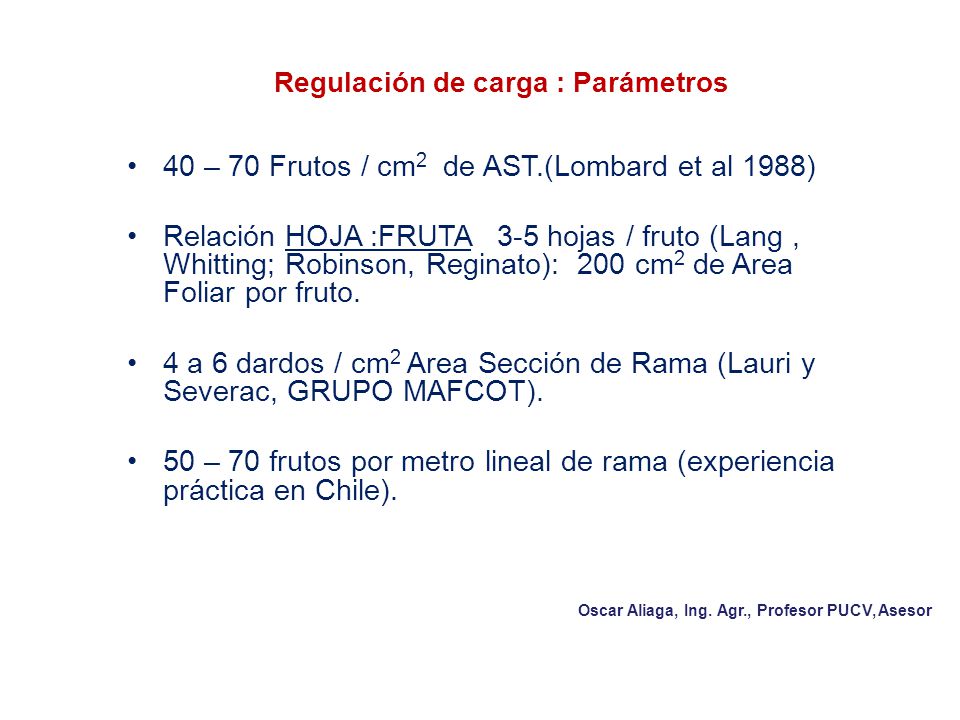 Regulación de carga : Parámetros

• 40 – 70 Frutos / $cm^2$ de AST.(Lombard et al 1988)

• Relación HOJA :FRUTA 3-5 hojas / fruto (Lang , Whitting; Robinson, Reginato): 200 $cm^2$ de Area Foliar por fruto.

• 4 a 6 dardos / $cm^2$ Area Sección de Rama (Lauri y Severac, GRUPO MAFCOT).

• 50 – 70 frutos por metro lineal de rama (experiencia práctica en Chile).

Oscar Aliaga, Ing. Agr., Profesor PUCV, Asesor